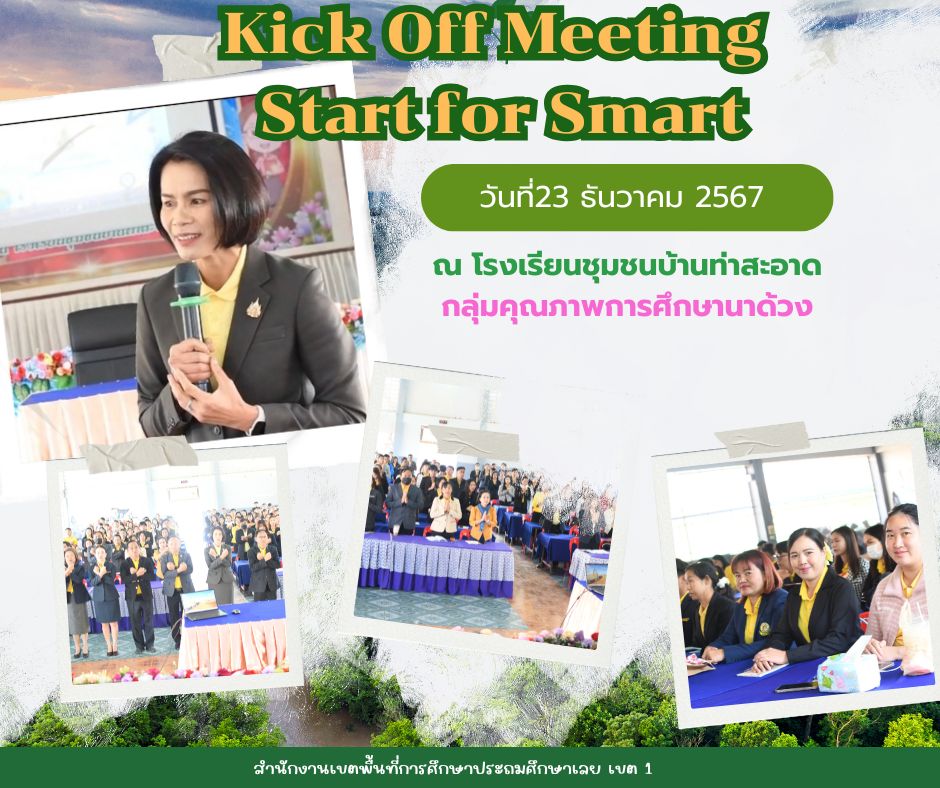 Kick Off Meeting
Start for Smart

วันที่23 ธันวาคม 2567

ณ โรงเรียนชุมชนบ้านท่าสะอาด
กลุ่มคุณภาพการศึกษานาด้วง

สำนักงานเขตพื้นที่การศึกษาประถมศึกษาเลย เขต 1